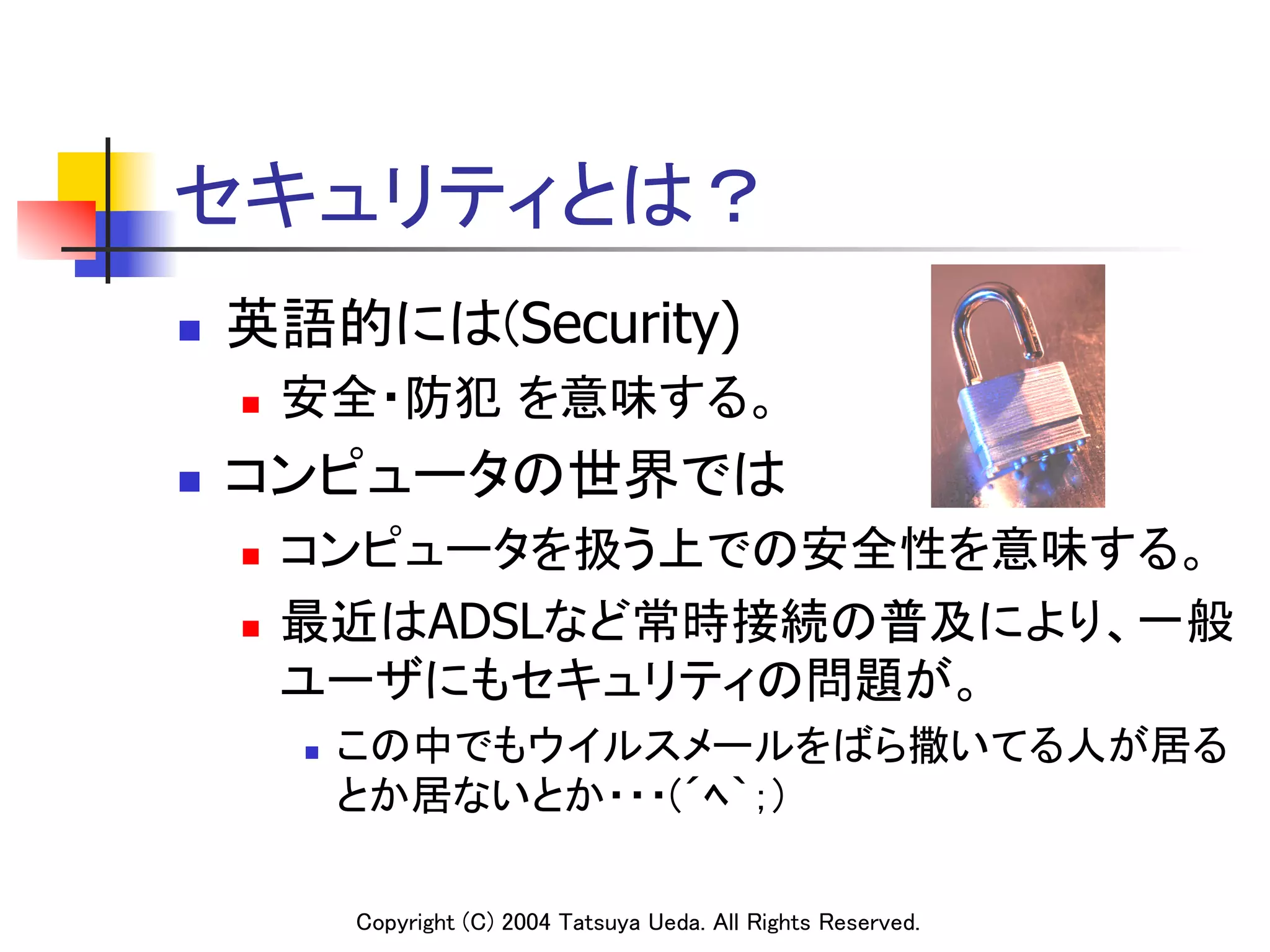 セキュリティとは？

英語的には(Security)

安全･防犯 を意味する。

コンピュータの世界では

コンピュータを扱う上での安全性を意味する。

最近はADSLなど常時接続の普及により、一般ユーザにもセキュリティの問題が。

この中でもウイルスメールをばら撒いてる人が居るとか居ないとか･･･(´ヘ`;)

Copyright (C) 2004 Tatsuya Ueda. All Rights Reserved.